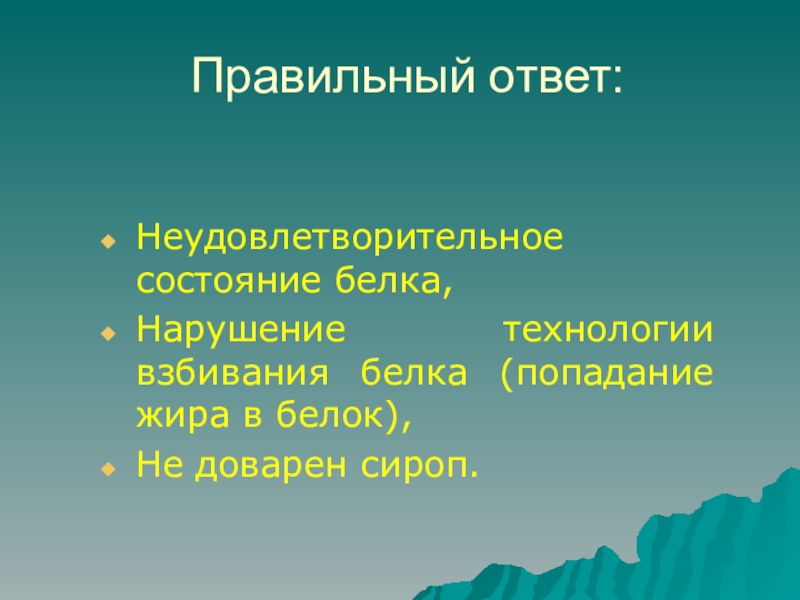 Правильный ответ:

Неудовлетворительное состояние белка,
Нарушение технологии взбивания белка (попадание жира в белок),
Не доварен сироп.